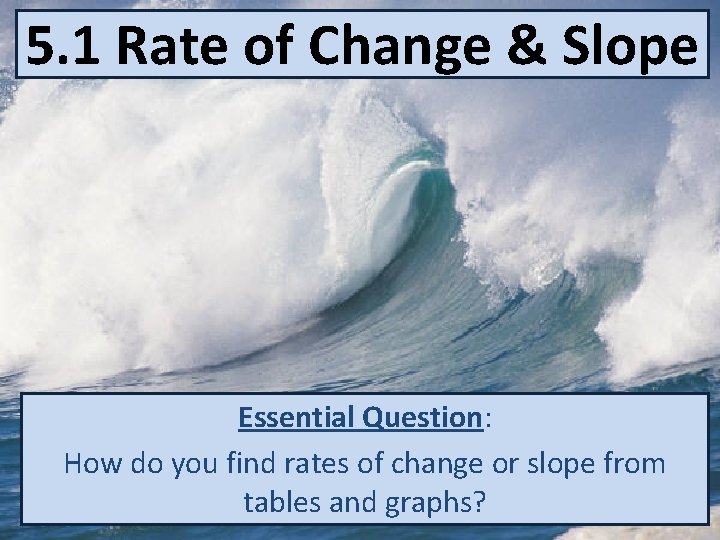 5.1 Rate of Change & Slope

Essential Question:

How do you find rates of change or slope from tables and graphs?